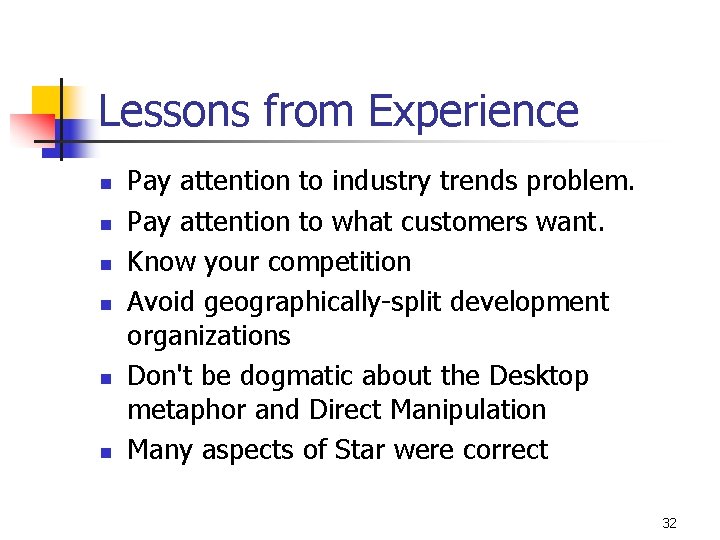 Lessons from Experience

- Pay attention to industry trends problem.
- Pay attention to what customers want.
- Know your competition
- Avoid geographically-split development organizations
- Don't be dogmatic about the Desktop metaphor and Direct Manipulation
- Many aspects of Star were correct

32